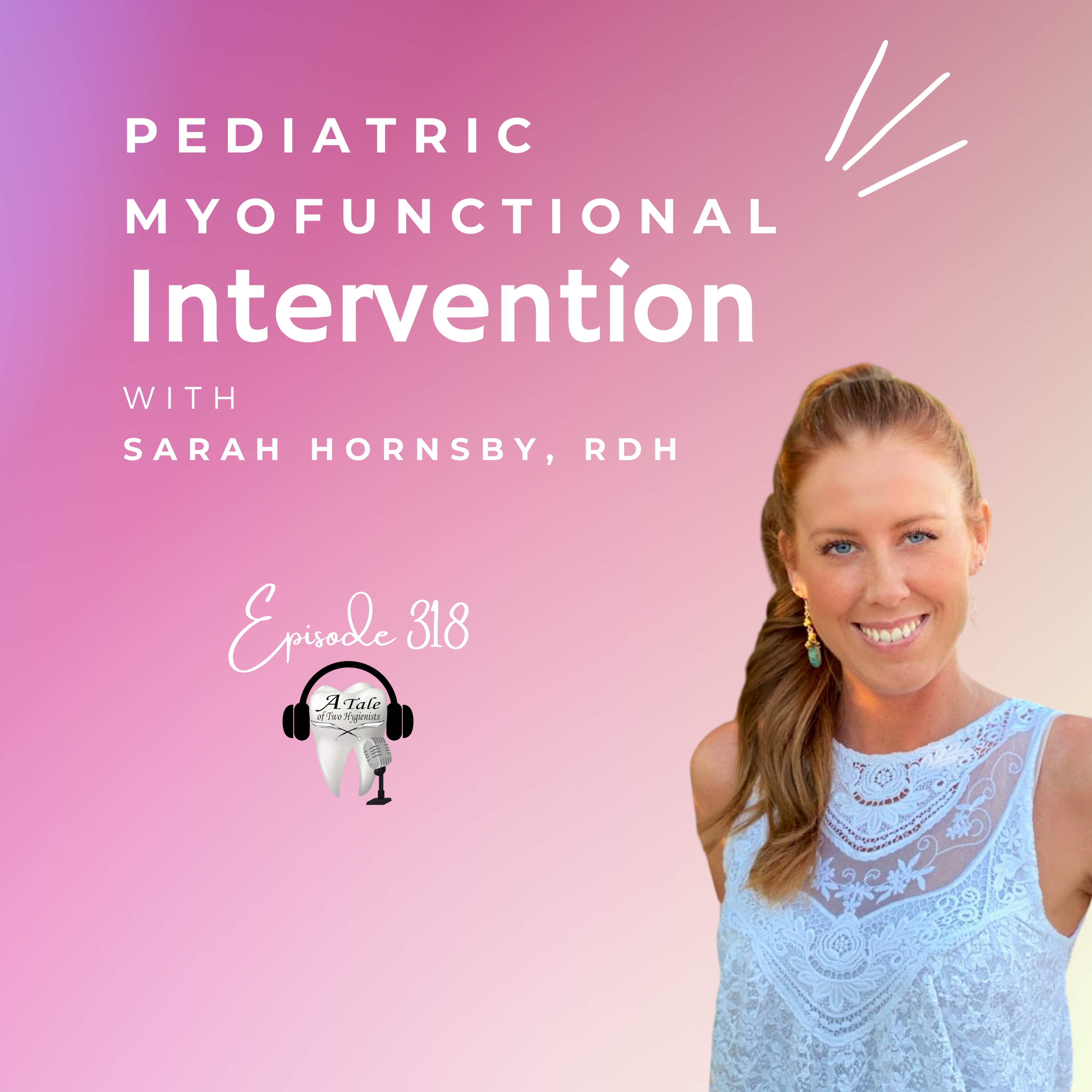 PEDIATRIC MYOFUNCTIONAL
Intervention
WITH
SARAH HORNSBY, RDH

Episode 318

A Tale of Two Hygienists